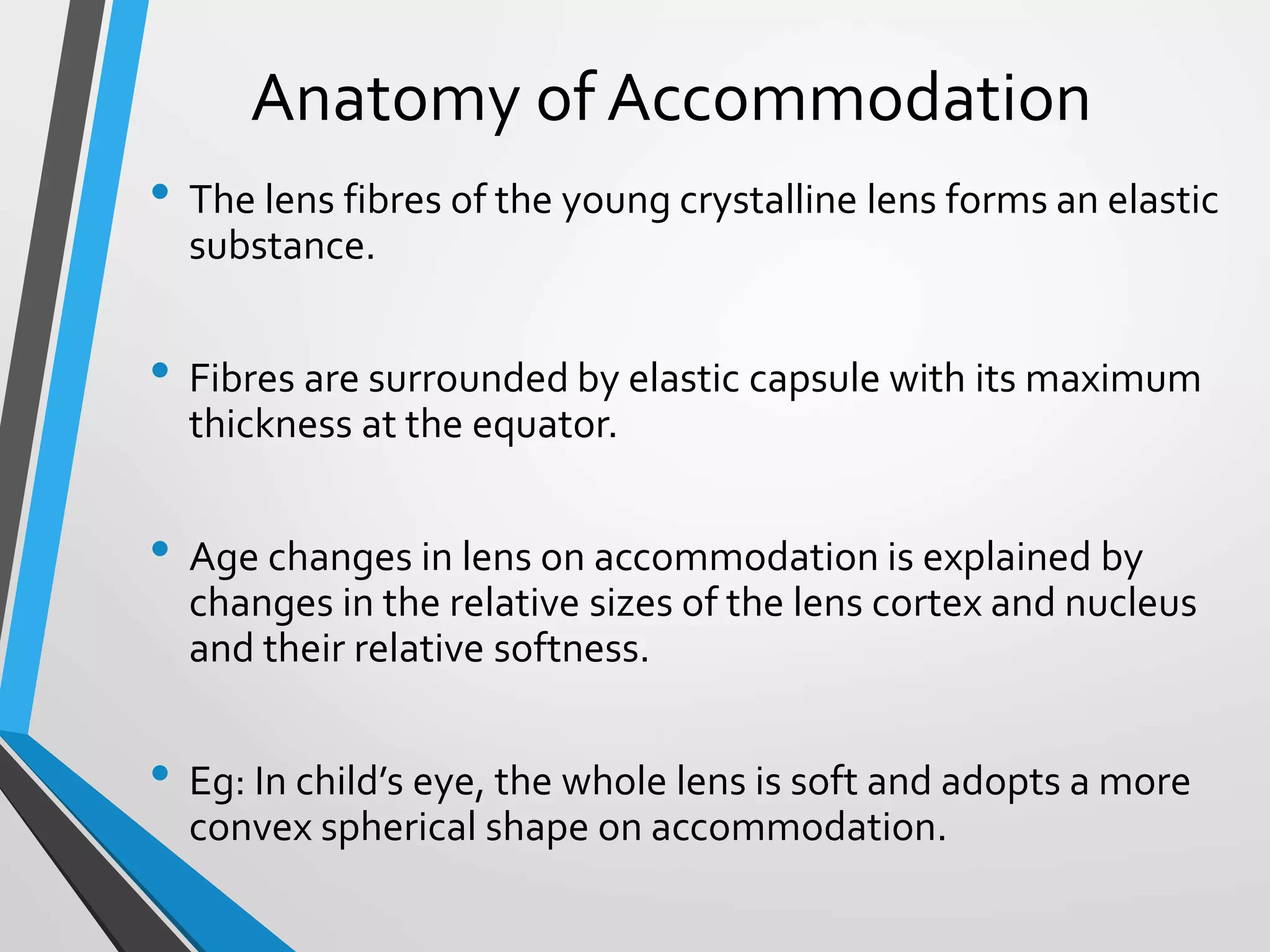 Anatomy of Accommodation

• The lens fibres of the young crystalline lens forms an elastic substance.

• Fibres are surrounded by elastic capsule with its maximum thickness at the equator.

• Age changes in lens on accommodation is explained by changes in the relative sizes of the lens cortex and nucleus and their relative softness.

• Eg: In child's eye, the whole lens is soft and adopts a more convex spherical shape on accommodation.